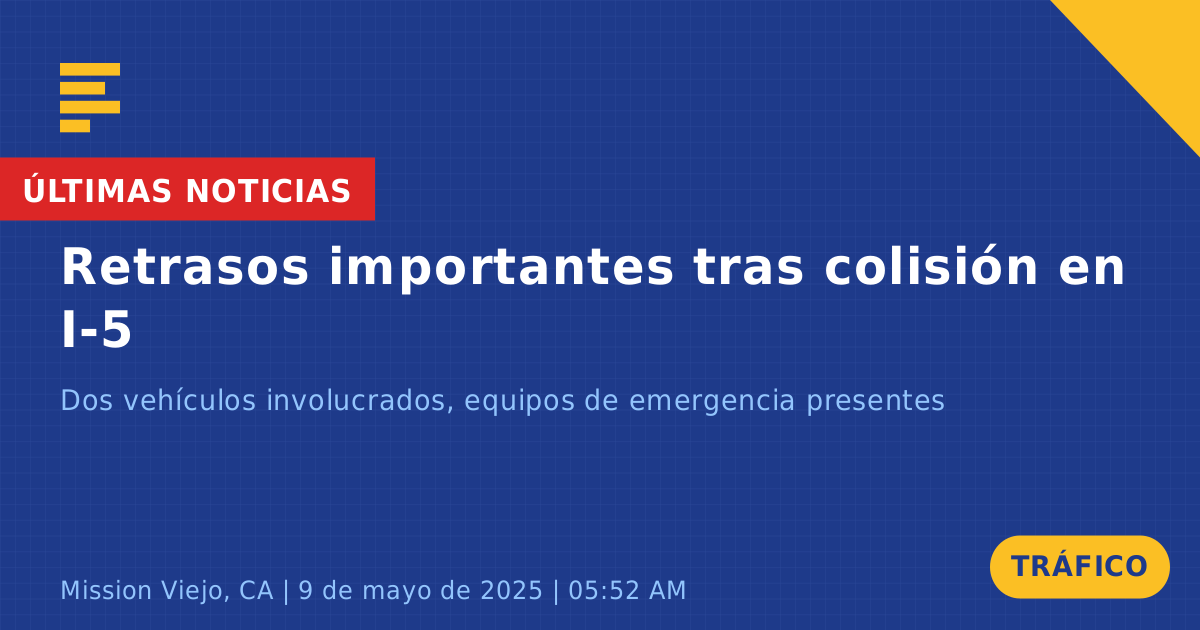 ÚLTIMAS NOTICIAS

Retrasos importantes tras colisión en I-5

Dos vehículos involucrados, equipos de emergencia presentes

Mission Viejo, CA | 9 de mayo de 2025 | 05:52 AM

TRÁFICO